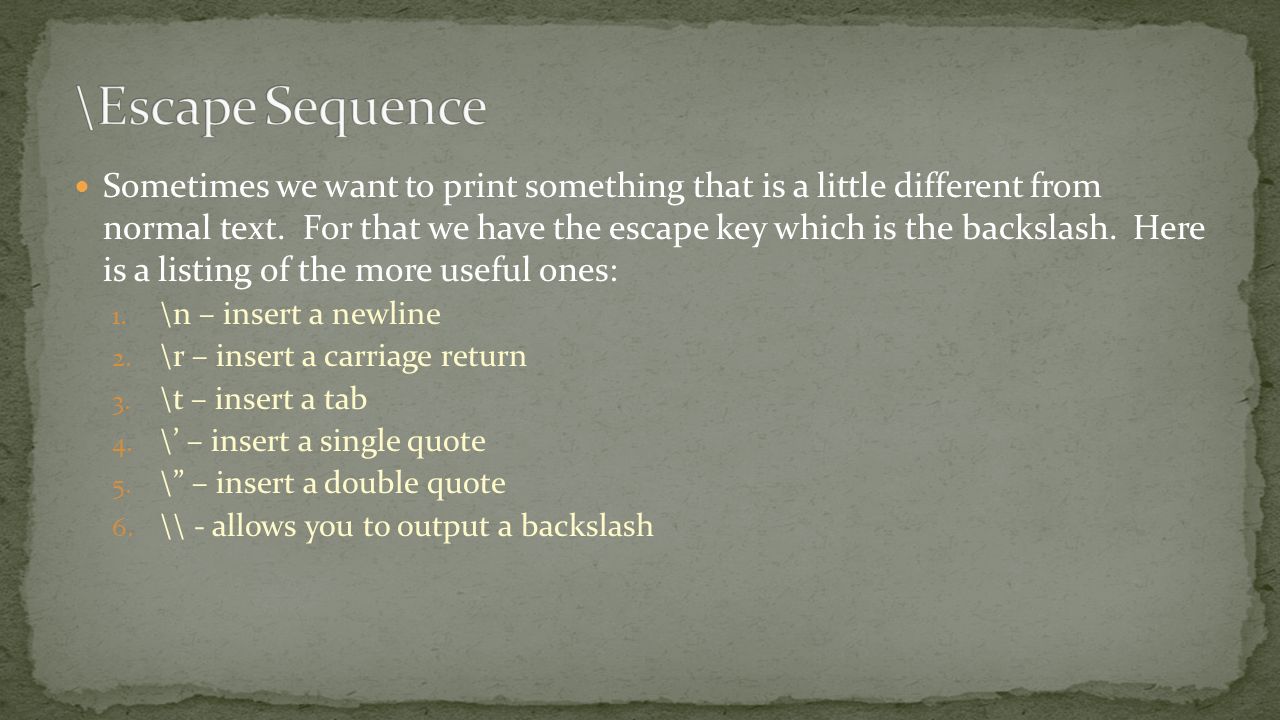 \Escape Sequence

Sometimes we want to print something that is a little different from normal text. For that we have the escape key which is the backslash. Here is a listing of the more useful ones:

1. \n – insert a newline
2. \r – insert a carriage return
3. \t – insert a tab
4. \’ – insert a single quote
5. \” – insert a double quote
6. \\ - allows you to output a backslash